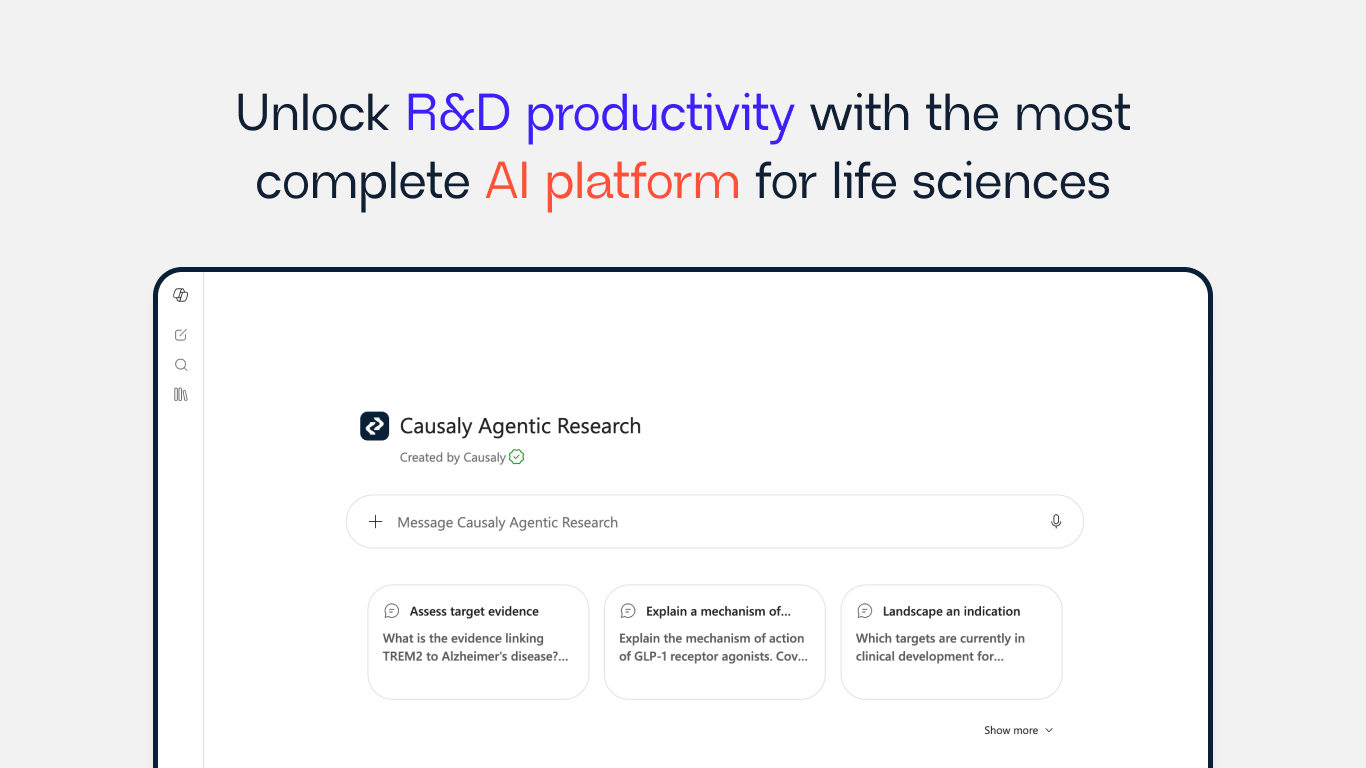 Unlock R&D productivity with the most complete AI platform for life sciences

Causaly Agentic Research

Created by Causaly

Message Causaly Agentic Research

Assess target evidence
What is the evidence linking TREM2 to Alzheimer's disease?...

Explain a mechanism of...
Explain the mechanism of action of GLP-1 receptor agonists. Cov...

Landscape an indication
Which targets are currently in clinical development for...

Show more